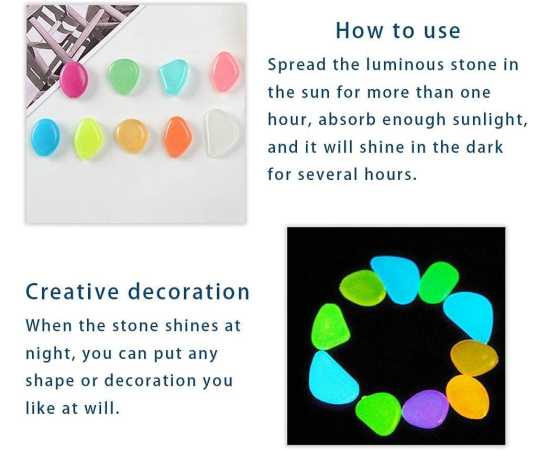 How to use

Spread the luminous stone in the sun for more than one hour, absorb enough sunlight, and it will shine in the dark for several hours.

Creative decoration

When the stone shines at night, you can put any shape or decoration you like at will.